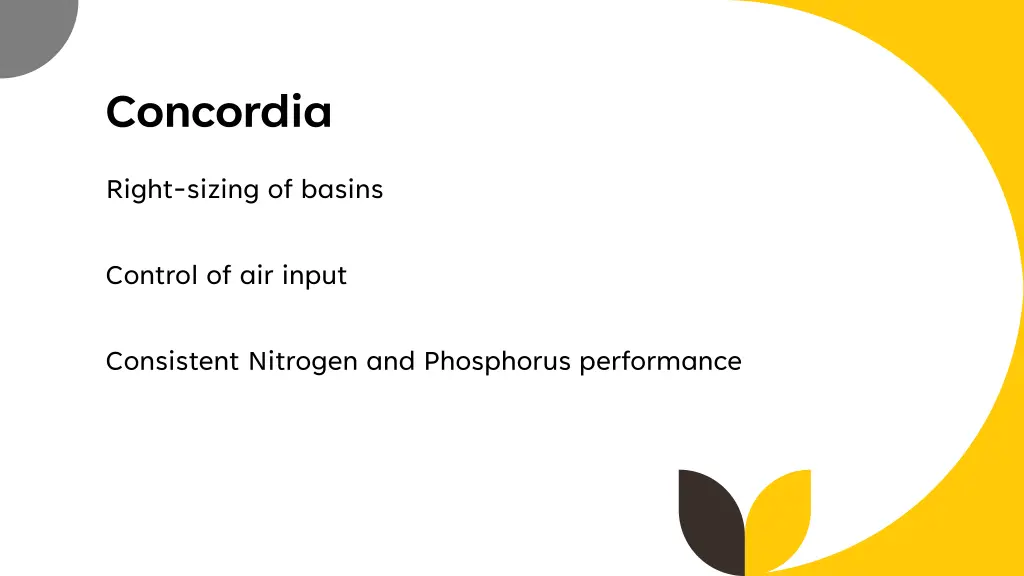 Concordia

Right-sizing of basins

Control of air input

Consistent Nitrogen and Phosphorus performance